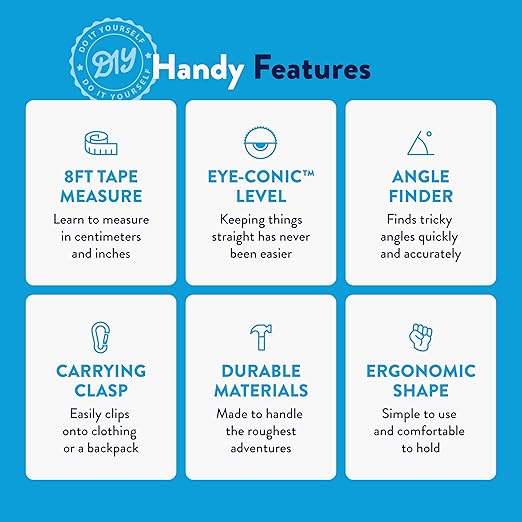 DO IT YOURSELF
DIY
DO IT YOURSELF

Handy Features

8FT TAPE MEASURE
Learn to measure in centimeters and inches

EYE-CONIC™ LEVEL
Keeping things straight has never been easier

ANGLE FINDER
Finds tricky angles quickly and accurately

CARRYING CLASP
Easily clips onto clothing or a backpack

DURABLE MATERIALS
Made to handle the roughest adventures

ERGONOMIC SHAPE
Simple to use and comfortable to hold